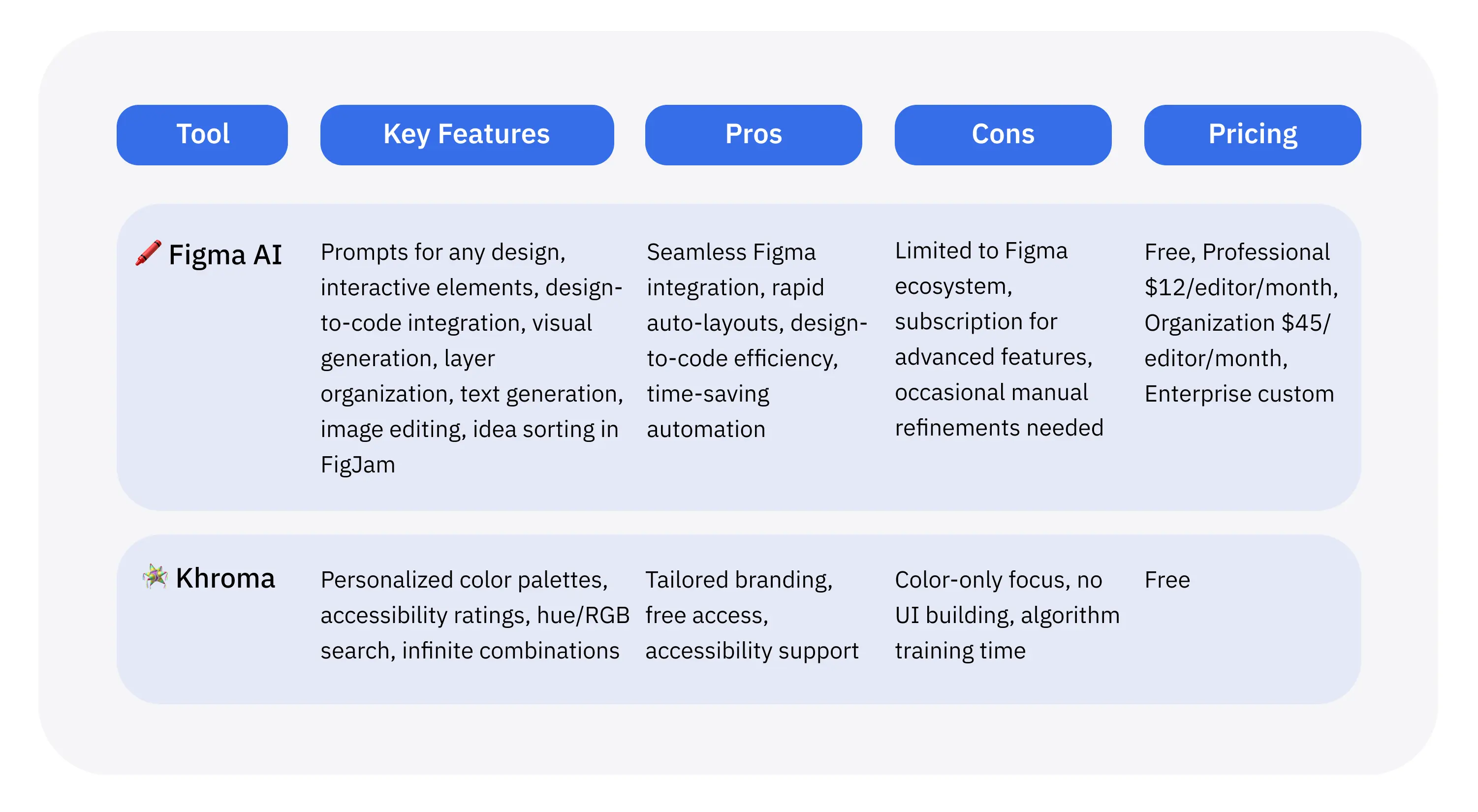 | Tool | Key Features | Pros | Cons | Pricing |
|---|---|---|---|---|
| Figma AI | Prompts for any design, interactive elements, design-to-code integration, visual generation, layer organization, text generation, image editing, idea sorting in FigJam | Seamless Figma integration, rapid auto-layouts, design-to-code efficiency, time-saving automation | Limited to Figma ecosystem, subscription for advanced features, occasional manual refinements needed | Free, Professional \$12/editor/month, Organization \$45/editor/month, Enterprise custom |
| Khroma | Personalized color palettes, accessibility ratings, hue/RGB search, infinite combinations | Tailored branding, free access, accessibility support | Color-only focus, no UI building, algorithm training time | Free |